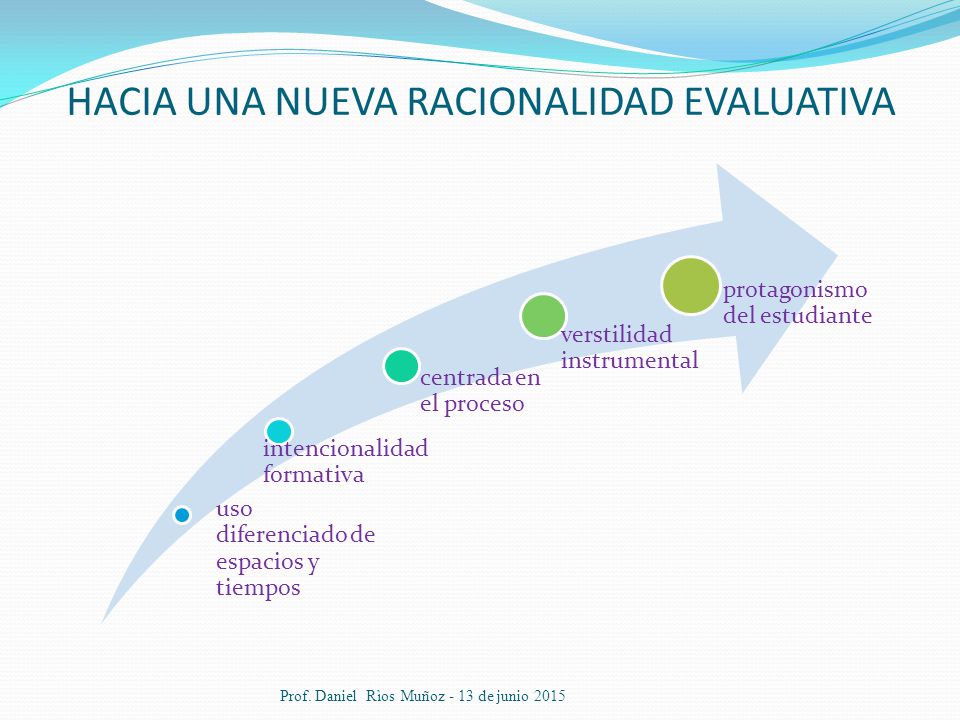 HACIA UNA NUEVA RACIONALIDAD EVALUATIVA

uso diferenciado de espacios y tiempos

intencionalidad formativa

centrada en el proceso

verstilidad instrumental

protagonismo del estudiante

Prof. Daniel Rios Muñoz - 13 de junio 2015